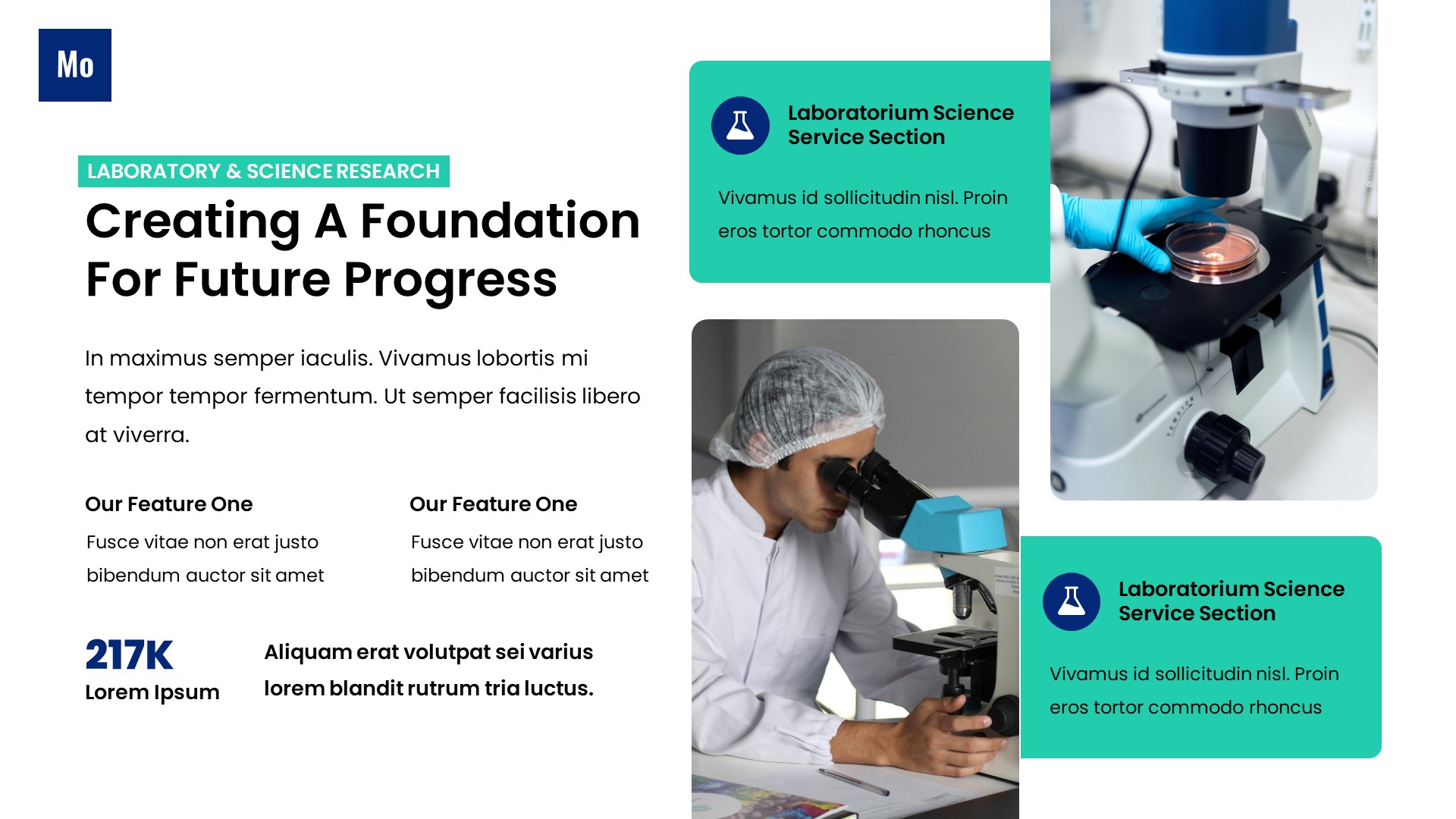 Mo

LABORATORY & SCIENCE RESEARCH

Creating A Foundation For Future Progress

In maximus semper iaculis. Vivamus lobortis mi tempor tempor fermentum. Ut semper facilisis libero at viverra.

Our Feature One

Fusce vitae non erat justo bibendum auctor sit amet

Our Feature One

Fusce vitae non erat justo bibendum auctor sit amet

217K

Lorem Ipsum

Aliquam erat volutpat sei varius lorem blandit rutrum tria luctus.

Laboratorium Science Service Section

Vivamus id sollicitudin nisl. Proin eros tortor commodo rhoncus

Laboratorium Science Service Section

Vivamus id sollicitudin nisl. Proin eros tortor commodo rhoncus